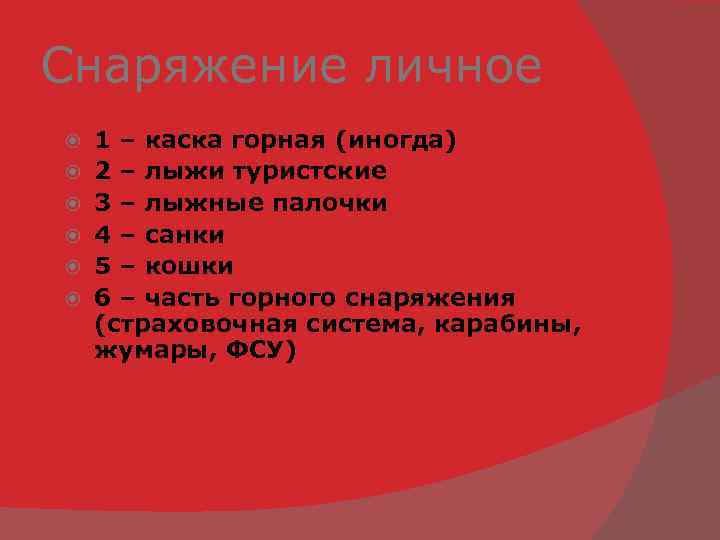 Снаряжение личное

1 – каска горная (иногда)
2 – лыжи туристские
3 – лыжные палочки
4 – санки
5 – кошки
6 – часть горного снаряжения (страховочная система, карабины, жумары, ФСУ)